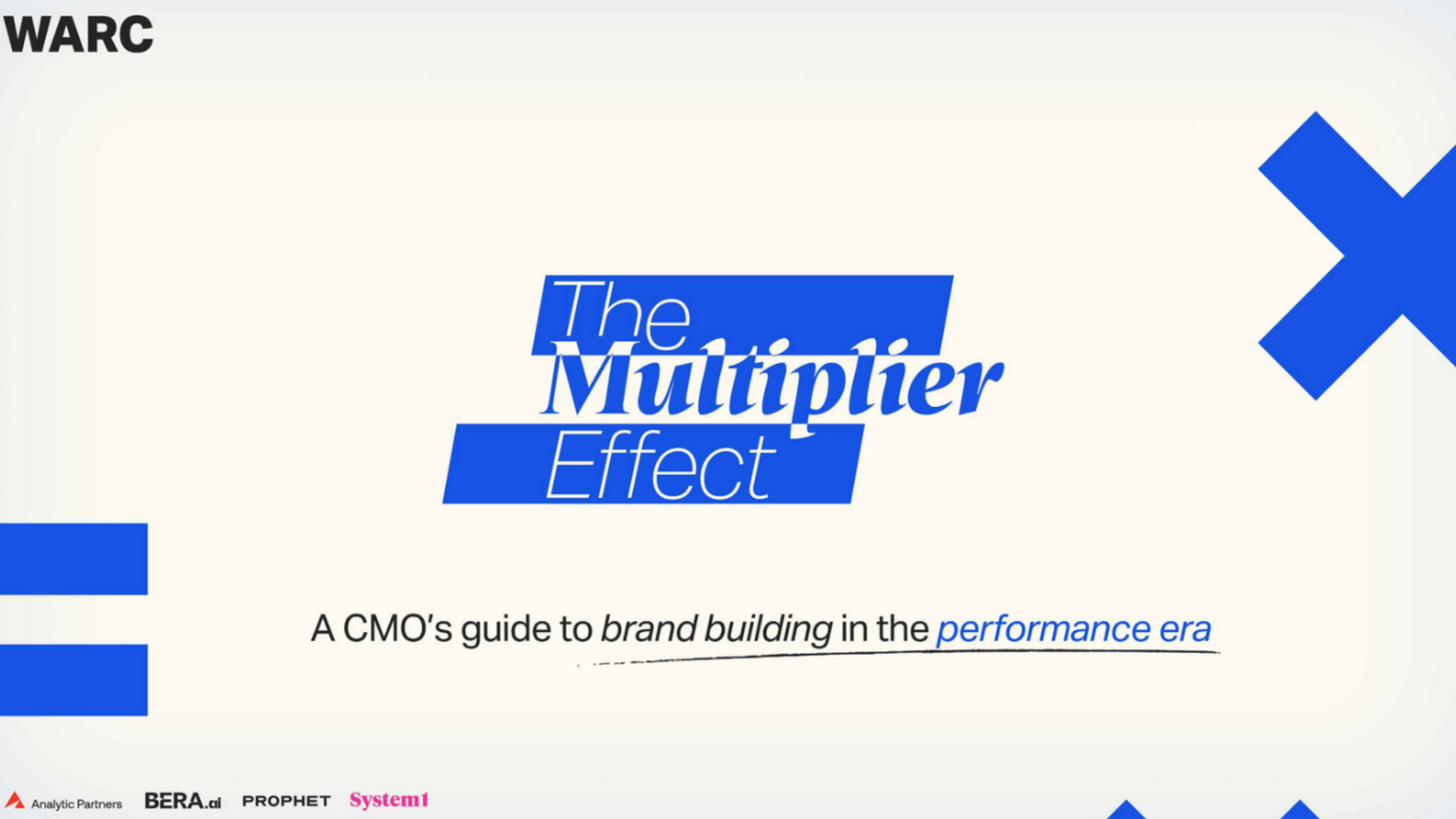 WARC

The Multiplier Effect

A CMO's guide to brand building in the performance era

Analytic Partners BERA.ai PROPHET System1